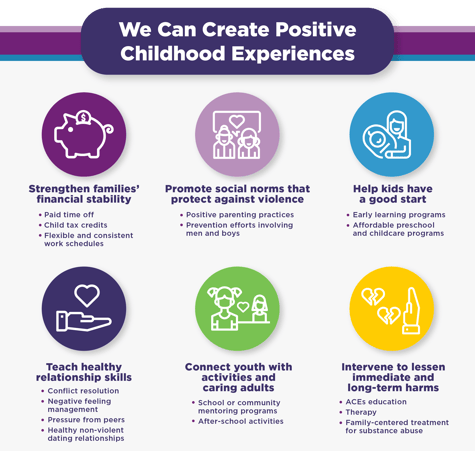 We Can Create Positive Childhood Experiences

Strengthen families' financial stability
• Paid time off
• Child tax credits
• Flexible and consistent work schedules

Promote social norms that protect against violence
• Positive parenting practices
• Prevention efforts involving men and boys

Help kids have a good start
• Early learning programs
• Affordable preschool and childcare programs

Teach healthy relationship skills
• Conflict resolution
• Negative feeling management
• Pressure from peers
• Healthy non-violent dating relationships

Connect youth with activities and caring adults
• School or community mentoring programs
• After-school activities

Intervene to lessen immediate and long-term harms
• ACEs education
• Therapy
• Family-centered treatment for substance abuse